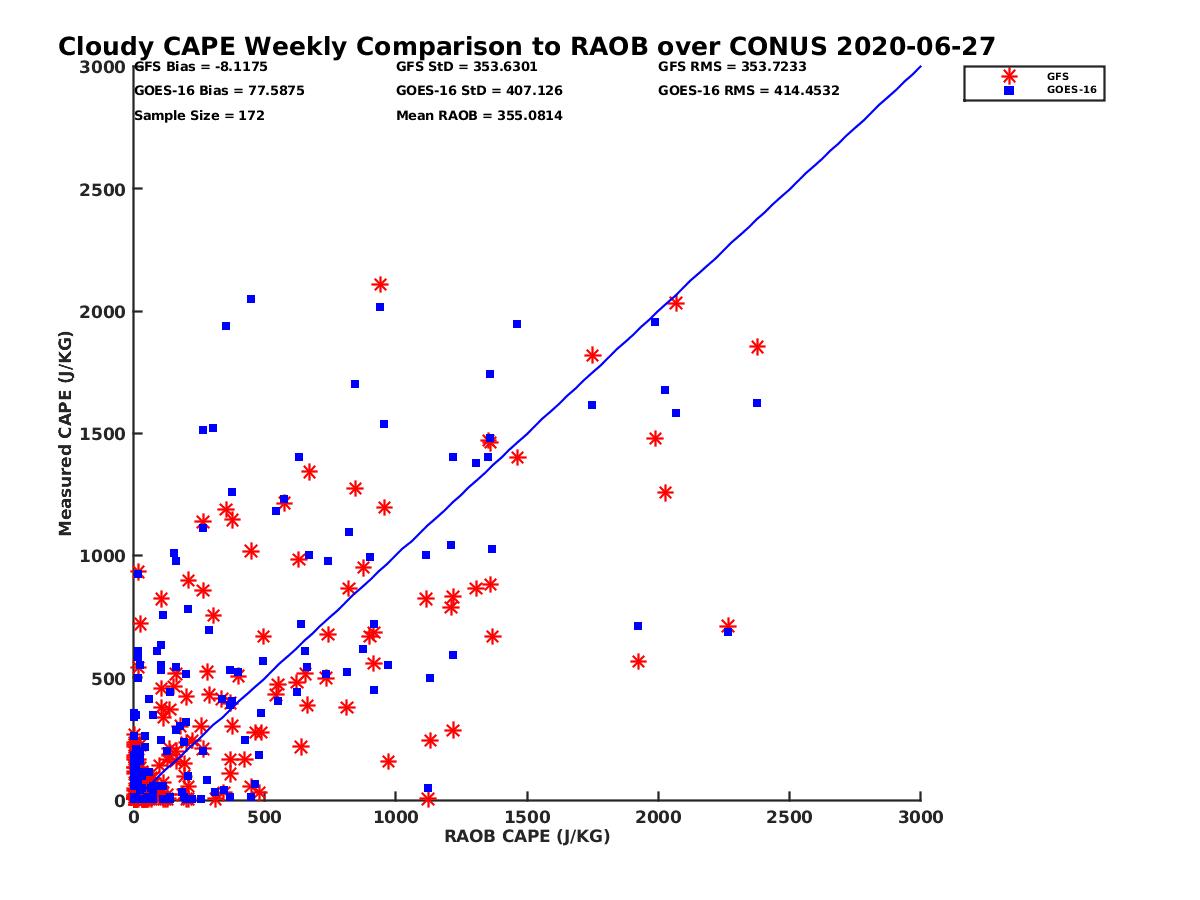 Cloudy CAPE Weekly Comparison to RAOB over CONUS 2020-06-27

GFS Bias = -8.1175
GOES-16 Bias = 77.5875
Sample Size = 172

GFS StD = 353.6301
GOES-16 StD = 407.126
Mean RAOB = 355.0814

GFS RMS = 353.7233
GOES-16 RMS = 414.4532

GFS
GOES-16

Measured CAPE (J/KG)

3000
2500
2000
1500
1000
500
0

0
500
1000
1500
2000
2500
3000

RAOB CAPE (J/KG)